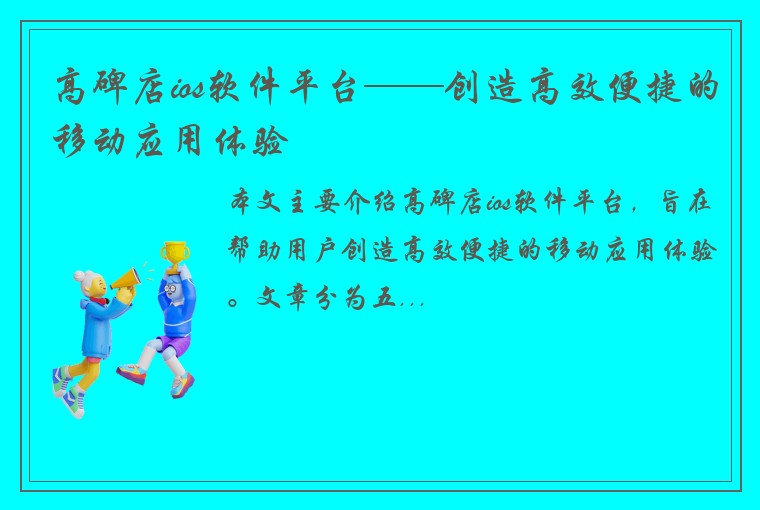 高碑店ios软件平台——创造高效便捷的移动应用体验

本文主要介绍高碑店ios软件平台，旨在帮助用户创造高效便捷的移动应用体验。文章分为五...